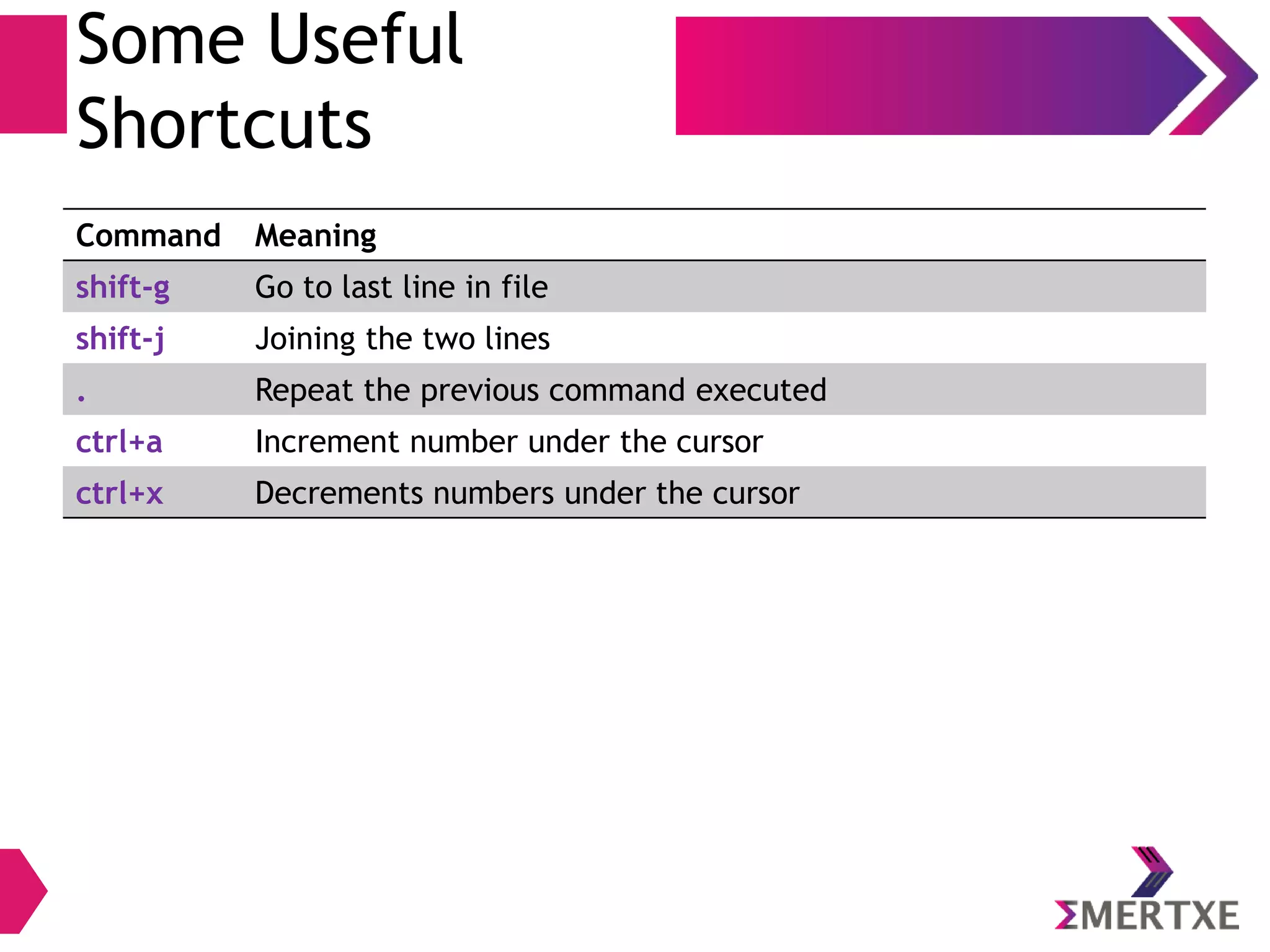 Some Useful Shortcuts

| Command | Meaning |
|---|---|
| shift-g | Go to last line in file |
| shift-j | Joining the two lines |
| . | Repeat the previous command executed |
| ctrl+a | Increment number under the cursor |
| ctrl+x | Decrements numbers under the cursor |

ΣMERTXE